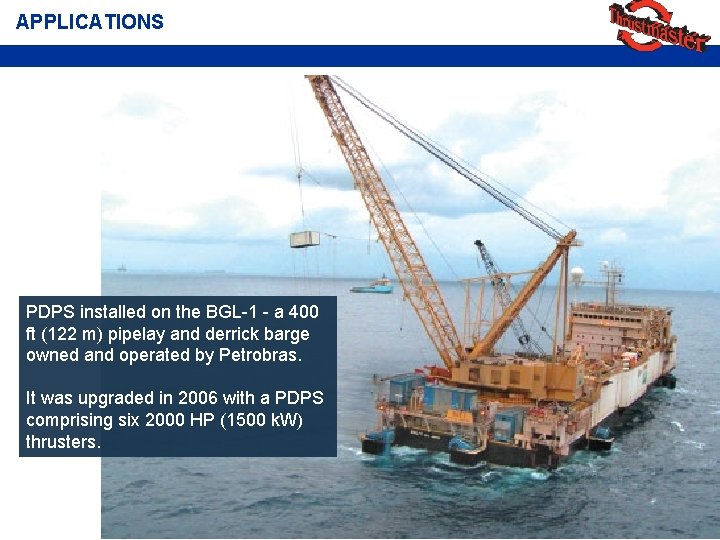 APPLICATIONS

Thrustmaster

PDPS installed on the BGL-1 - a 400 ft (122 m) pipelay and derrick barge owned and operated by Petrobras.

It was upgraded in 2006 with a PDPS comprising six 2000 HP (1500 kW) thrusters.